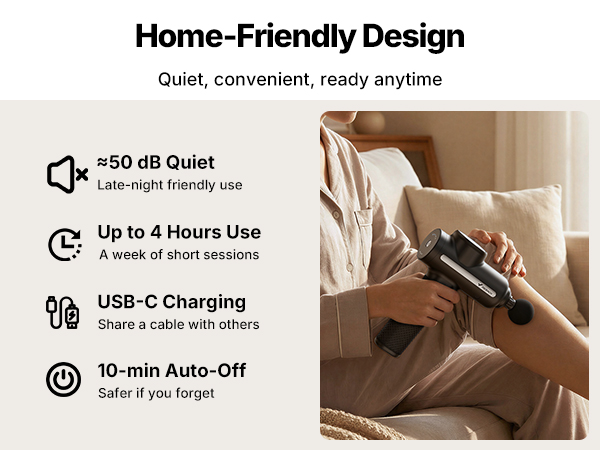 Home-Friendly Design

Quiet, convenient, ready anytime

≈50 dB Quiet
Late-night friendly use

Up to 4 Hours Use
A week of short sessions

USB-C Charging
Share a cable with others

10-min Auto-Off
Safer if you forget